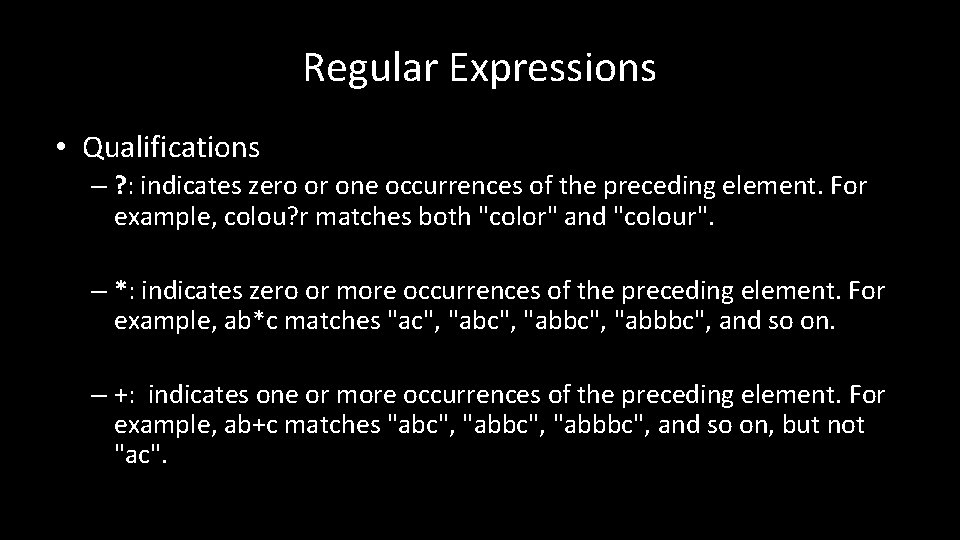 Regular Expressions

• Qualifications

– ?: indicates zero or one occurrences of the preceding element. For example, colou?r matches both "color" and "colour".

– *: indicates zero or more occurrences of the preceding element. For example, ab*c matches "ac", "abc", "abbc", "abbbc", and so on.

– +: indicates one or more occurrences of the preceding element. For example, ab+c matches "abc", "abbc", "abbbc", and so on, but not "ac".